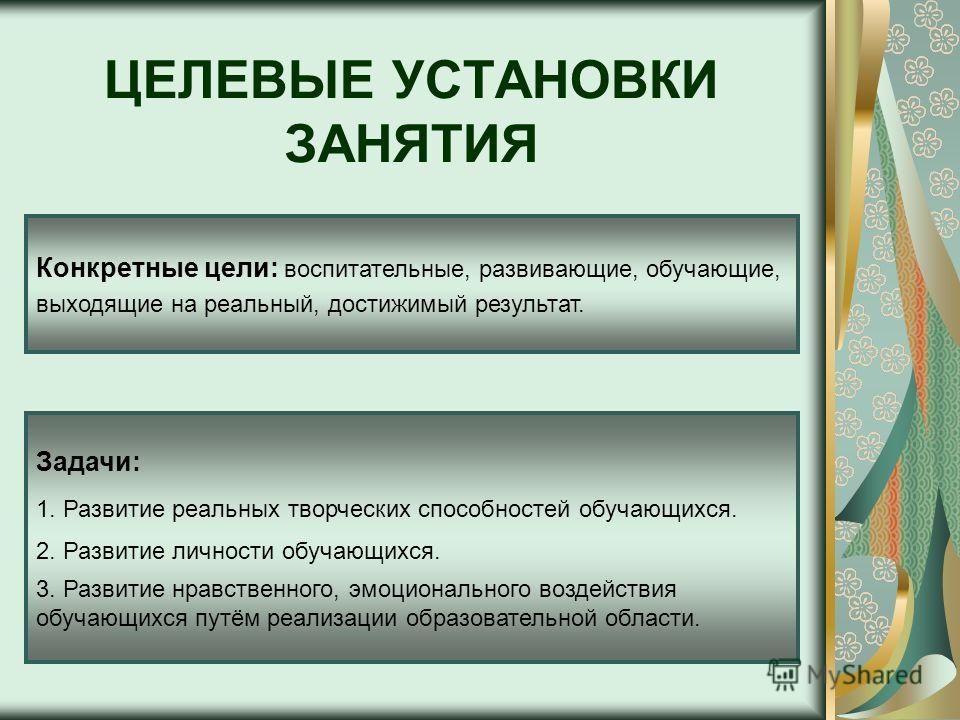 ЦЕЛЕВЫЕ УСТАНОВКИ ЗАНЯТИЯ

Конкретные цели: воспитательные, развивающие, обучающие, выходящие на реальный, достижимый результат.

Задачи:

1. Развитие реальных творческих способностей обучающихся.

2. Развитие личности обучающихся.

3. Развитие нравственного, эмоционального воздействия обучающихся путём реализации образовательной области.

MyShared